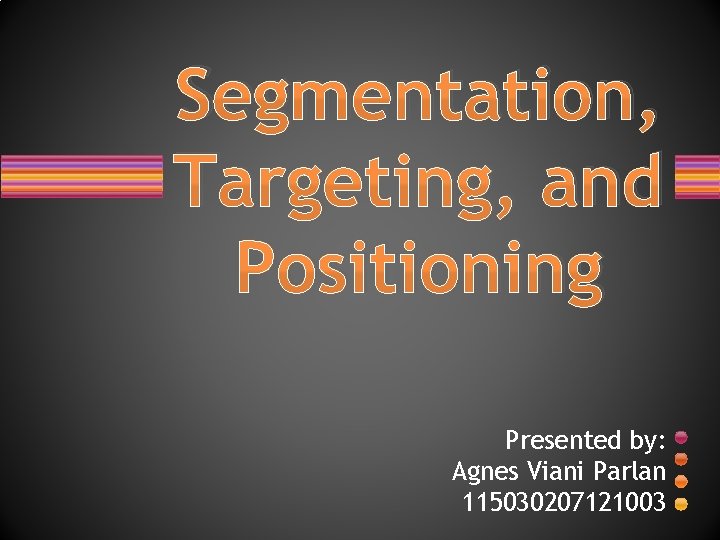 Segmentation, Targeting, and Positioning

Presented by:
Agnes Viani Parlan
115030207121003